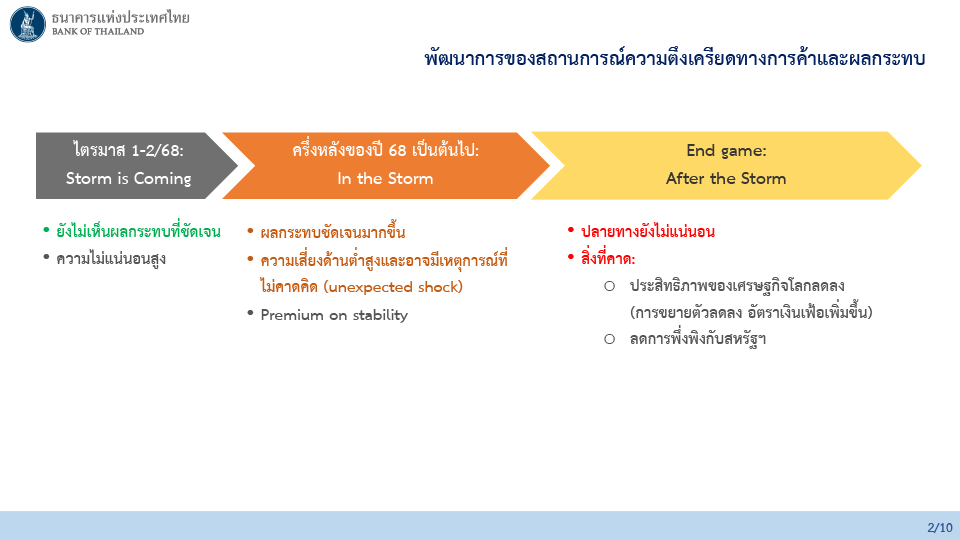 ธนาคารแห่งประเทศไทย
BANK OF THAILAND

พัฒนาการของสถานการณ์ความตึงเครียดทางการค้าและผลกระทบ

ไตรมาส 1-2/68:
Storm is Coming

ครึ่งหลังของปี 68 เป็นต้นไป:
In the Storm

End game:
After the Storm

• ยังไม่เห็นผลกระทบที่ชัดเจน
• ความไม่แน่นอนสูง

• ผลกระทบชัดเจนมากขึ้น
• ความเสี่ยงด้านต่ำสูงและอาจมีเหตุการณ์ที่ไม่คาดคิด (unexpected shock)
• Premium on stability

• ปลายทางยังไม่แน่นอน
• สิ่งที่คาด:
○ ประสิทธิภาพของเศรษฐกิจโลกลดลง (การขยายตัวลดลง อัตราเงินเฟ้อเพิ่มขึ้น)
○ ลดการพึ่งพิงกับสหรัฐฯ

2/10